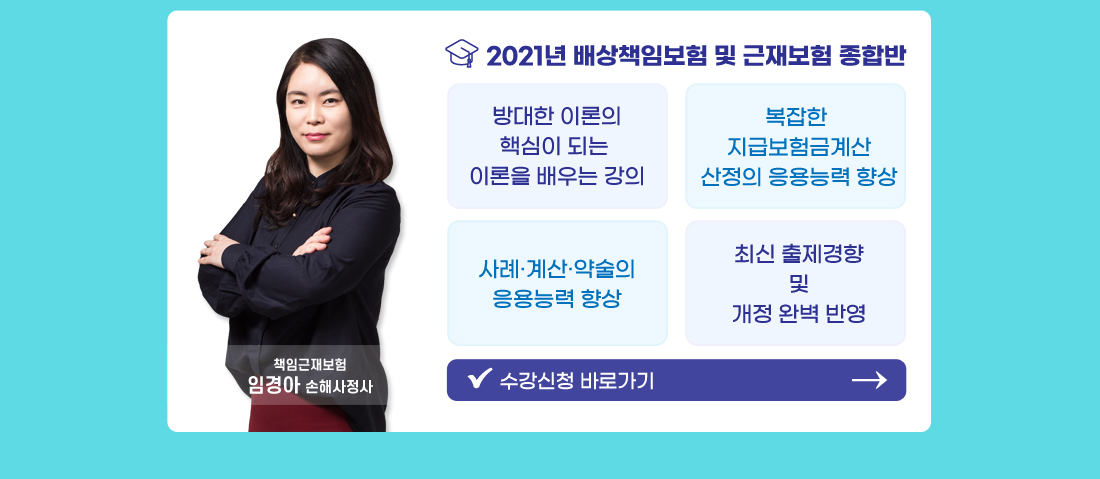 2021년 배상책임보험 및 근재보험 종합반

방대한 이론의
핵심이 되는
이론을 배우는 강의

복잡한
지급보험금계산
산정의 응용능력 향상

사례·계산·약술의
응용능력 향상

최신 출제경향
및
개정 완벽 반영

책임근재보험
임경아 손해사정사

수강신청 바로가기